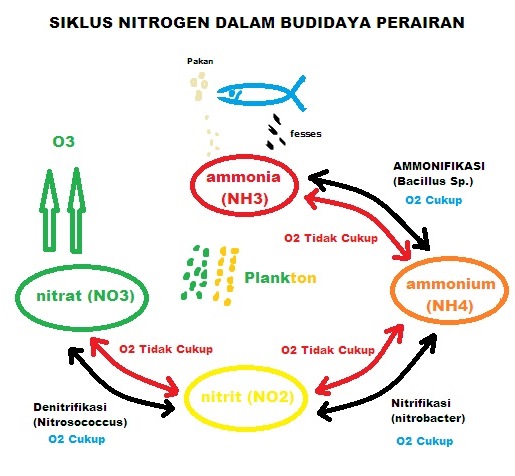 SIKLUS NITROGEN DALAM BUDIDAYA PERAIRAN

Pakan

fesses

O3

ammonia (NH3)

AMMONIFIKASI (Bacillus Sp.)

O2 Cukup

O2 Tidak Cukup

Plankton

nitrat (NO3)

ammonium (NH4)

O2 Tidak Cukup

O2 Tidak Cukup

nitrit (NO2)

Denitrifikasi (Nitrosococcus)

O2 Cukup

Nitrifikasi (nitrobacter)

O2 Cukup